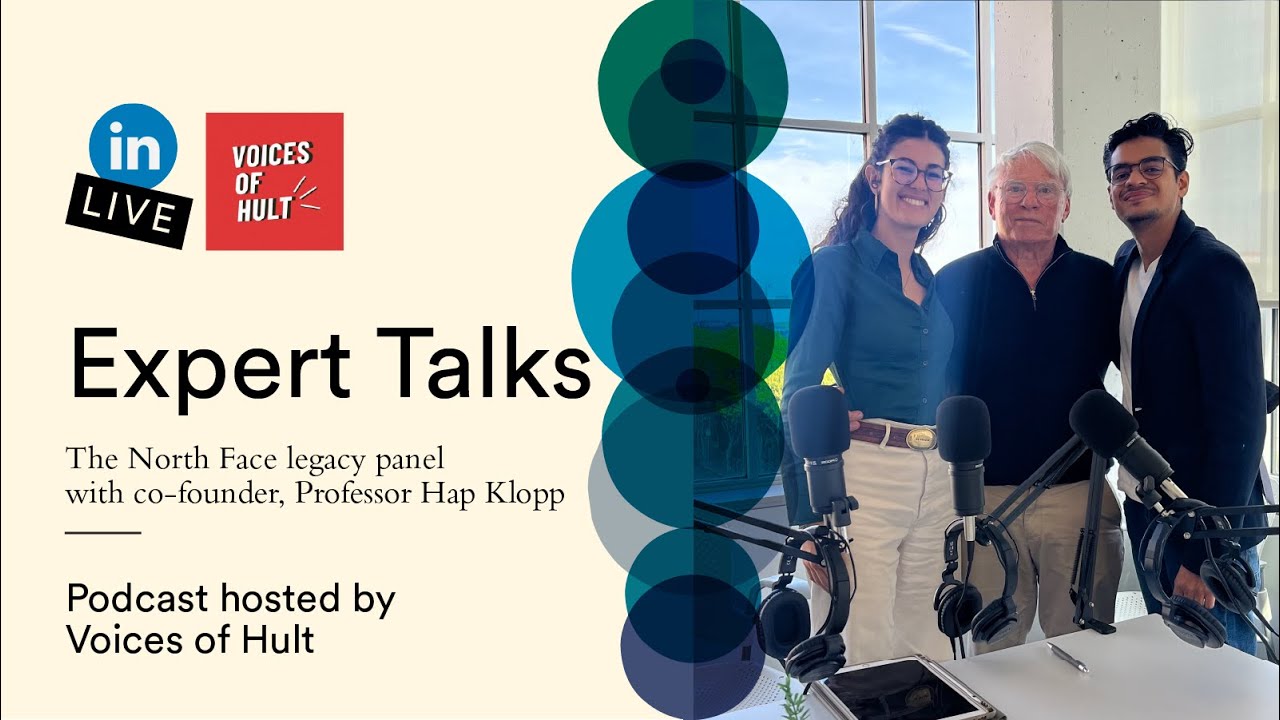 in
LIVE

VOICES OF HULT

Expert Talks

The North Face legacy panel with co-founder, Professor Hap Klopp

Podcast hosted by Voices of Hult